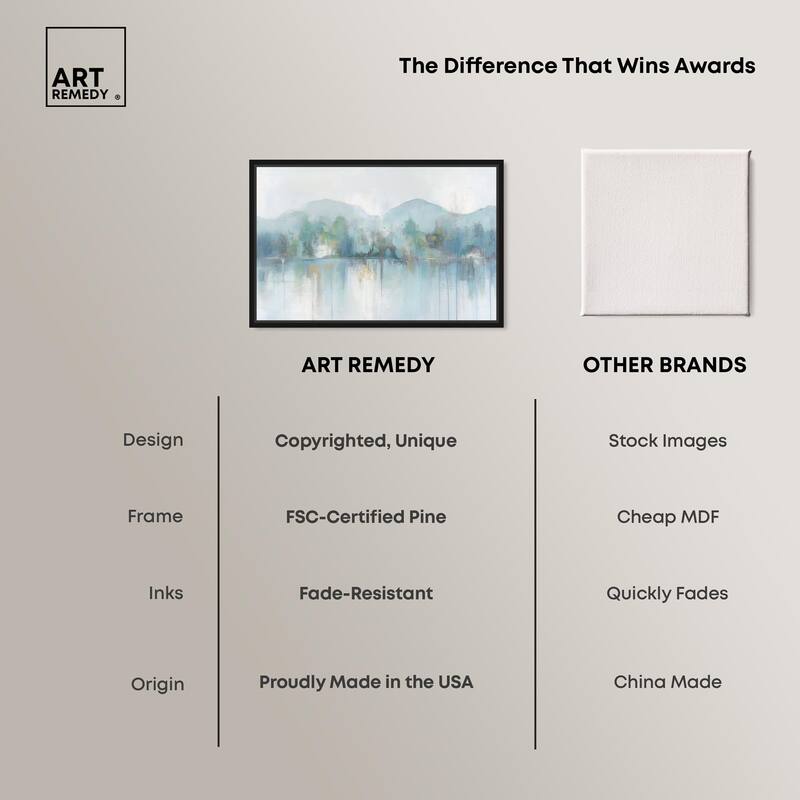 ART
REMEDY ®

The Difference That Wins Awards

| | ART REMEDY | OTHER BRANDS |
|---|---|---|
| Design | Copyrighted, Unique | Stock Images |
| Frame | FSC-Certified Pine | Cheap MDF |
| Inks | Fade-Resistant | Quickly Fades |
| Origin | Proudly Made in the USA | China Made |